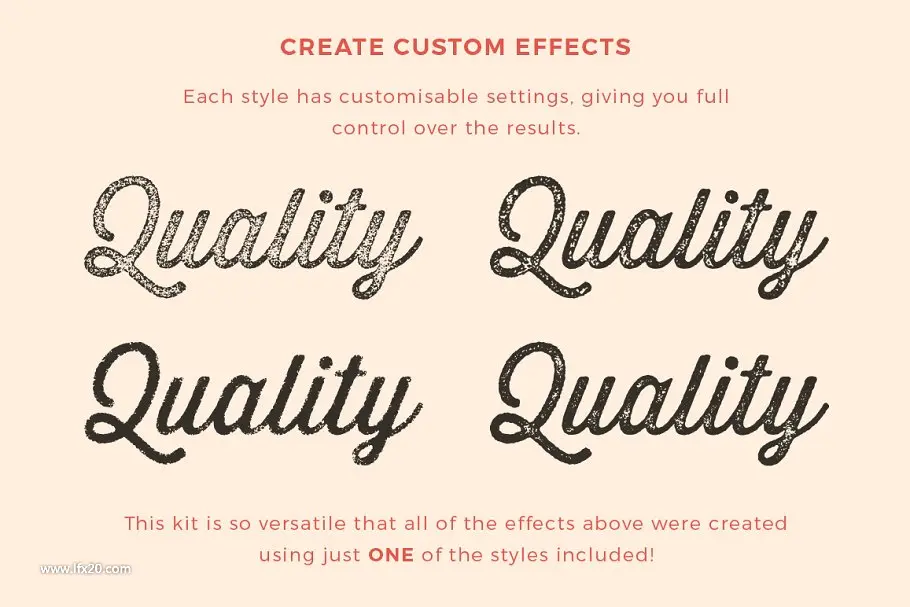 CREATE CUSTOM EFFECTS

Each style has customisable settings, giving you full control over the results.

Quality Quality

Quality Quality

This kit is so versatile that all of the effects above were created using just ONE of the styles included!

www.lfx20.com